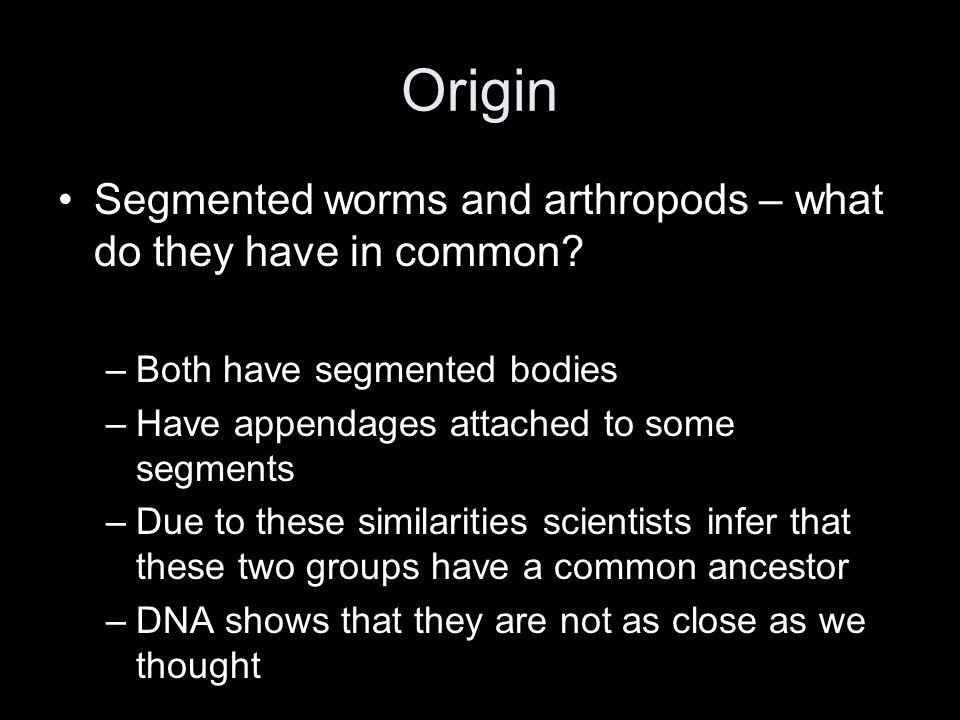 Origin

• Segmented worms and arthropods – what do they have in common?

– Both have segmented bodies
– Have appendages attached to some segments
– Due to these similarities scientists infer that these two groups have a common ancestor
– DNA shows that they are not as close as we thought